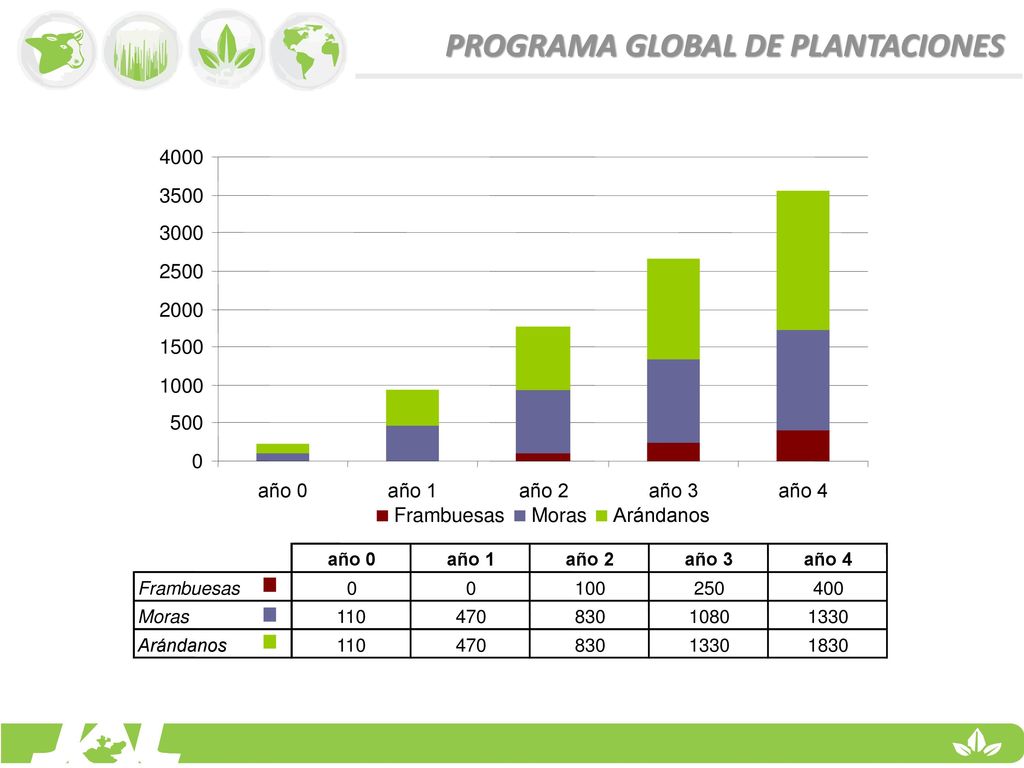 PROGRAMA GLOBAL DE PLANTACIONES

4000
3500
3000
2500
2000
1500
1000
500
0

año 0 año 1 año 2 año 3 año 4

Frambuesas Moras Arándanos

| | año 0 | año 1 | año 2 | año 3 | año 4 |
|---|---|---|---|---|---|
| Frambuesas | 0 | 0 | 100 | 250 | 400 |
| Moras | 110 | 470 | 830 | 1080 | 1330 |
| Arándanos | 110 | 470 | 830 | 1330 | 1830 |